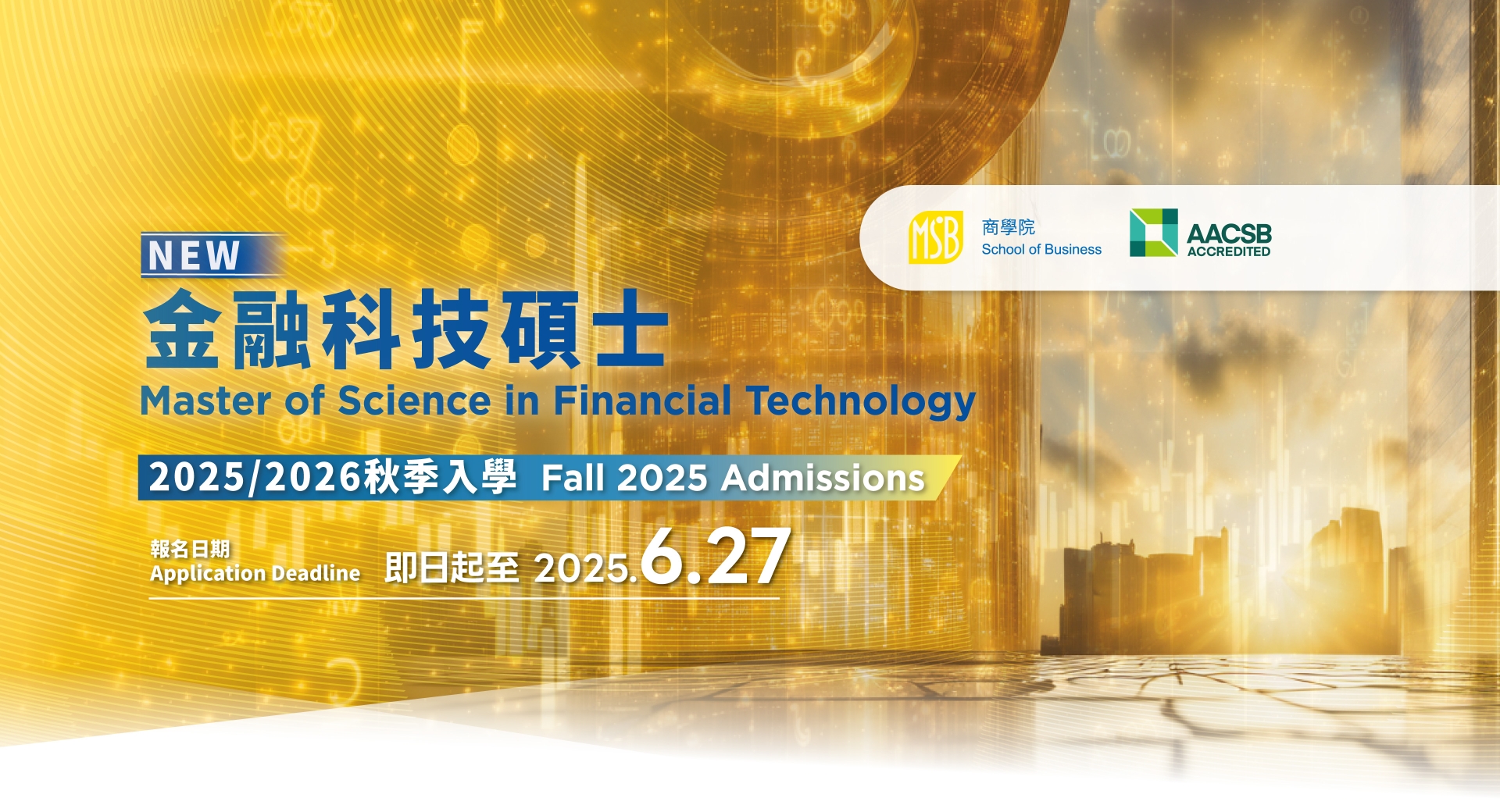 MSB 商學院 School of Business

AACSB ACCREDITED

NEW

金融科技碩士

Master of Science in Financial Technology

2025/2026秋季入學 Fall 2025 Admissions

報名日期
Application Deadline

即日起至 2025.6.27